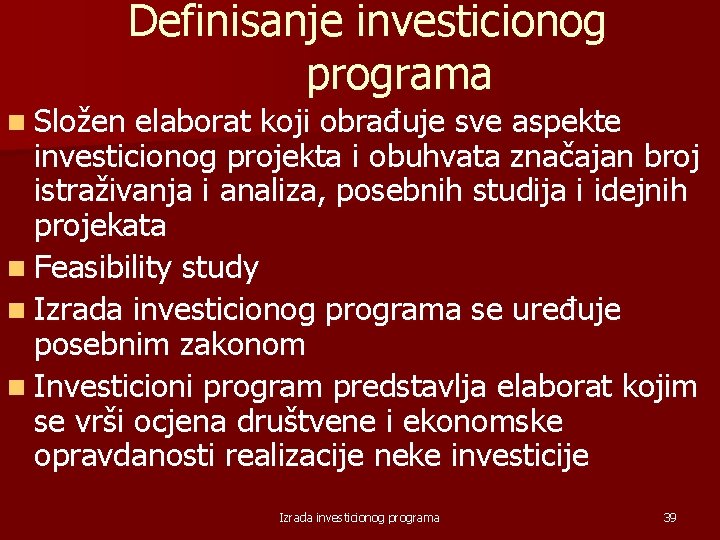 Definisanje investicionog programa

Složen elaborat koji obrađuje sve aspekte investicionog projekta i obuhvata značajan broj istraživanja i analiza, posebnih studija i idejnih projekata

Feasibility study

Izrada investicionog programa se uređuje posebnim zakonom

Investicioni program predstavlja elaborat kojim se vrši ocjena društvene i ekonomske opravdanosti realizacije neke investicije

Izrada investicionog programa

39